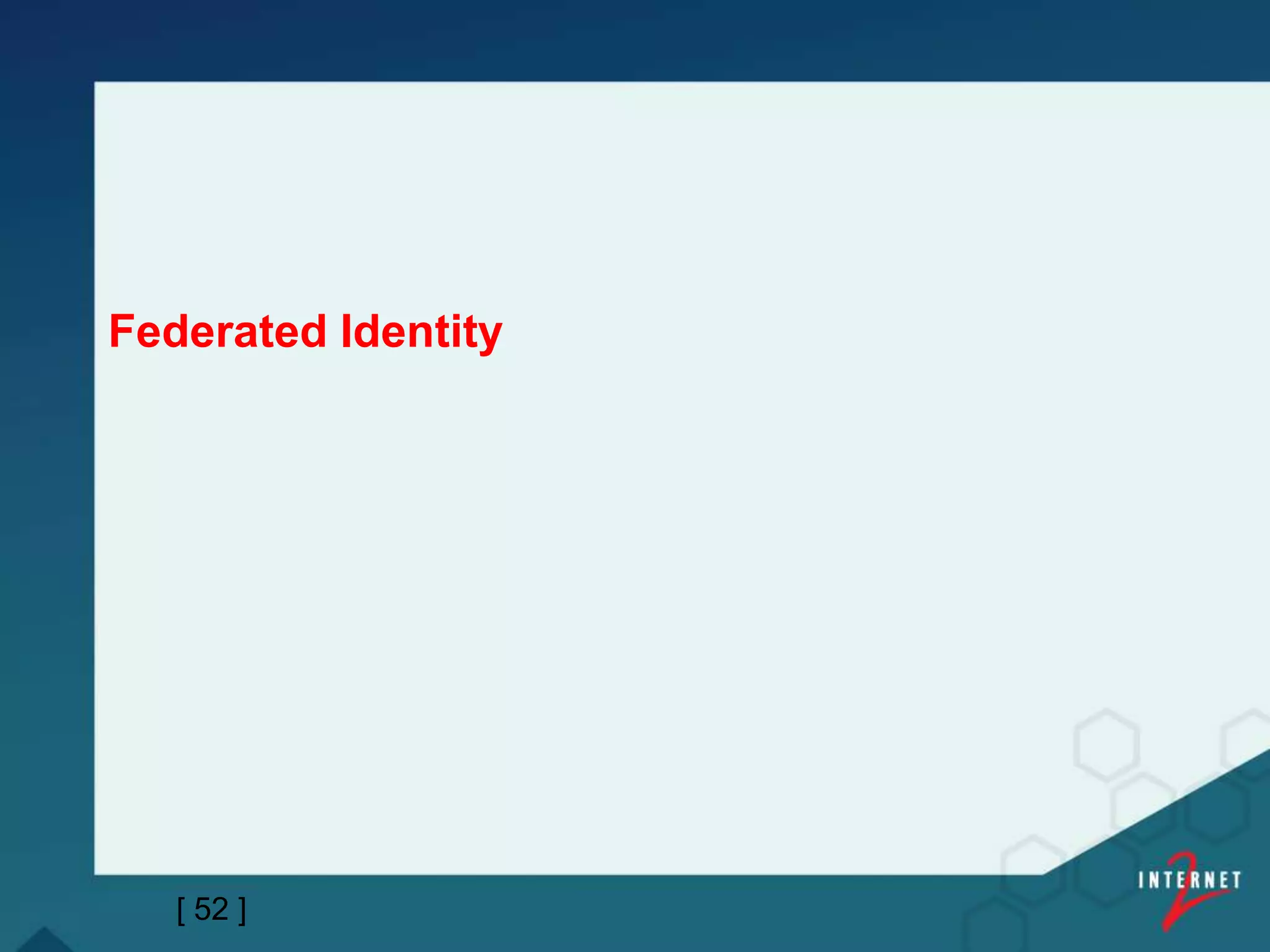 Federated Identity

[ 52 ]

INTERNET 2